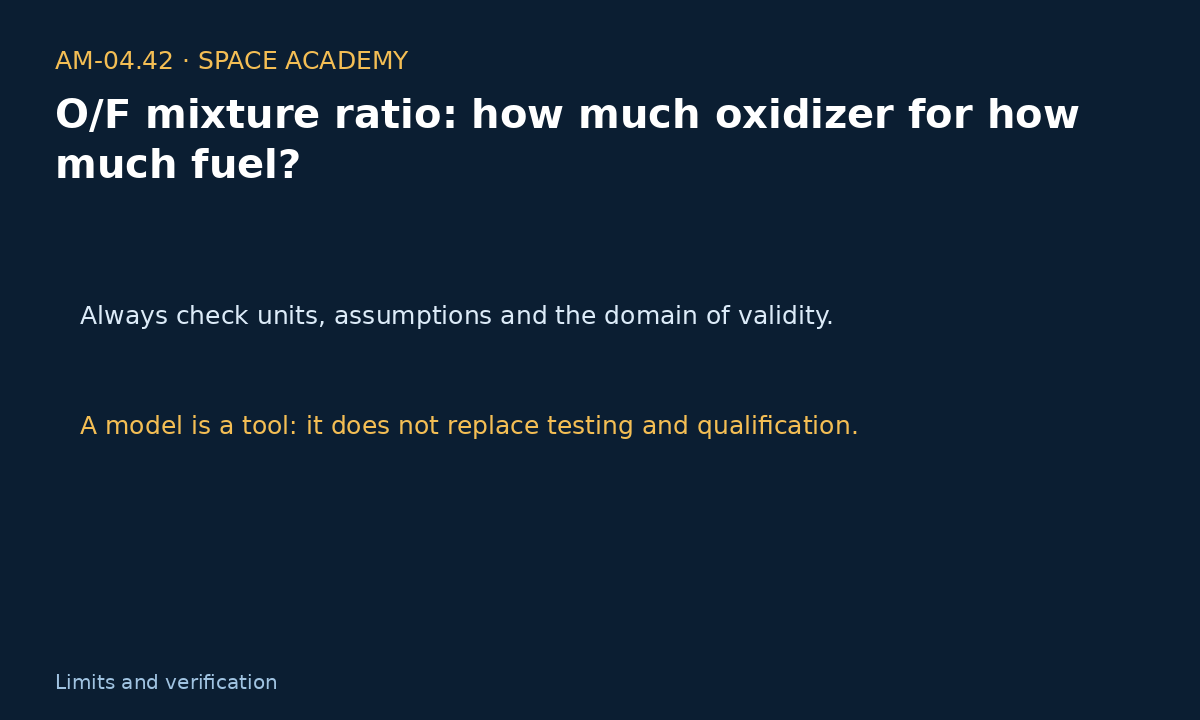 AM-04.42 · SPACE ACADEMY

O/F mixture ratio: how much oxidizer for how much fuel?

Always check units, assumptions and the domain of validity.

A model is a tool: it does not replace testing and qualification.

Limits and verification